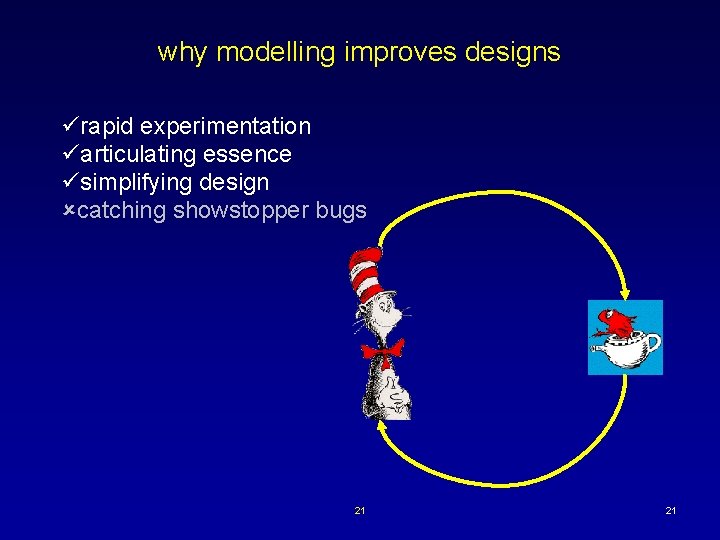 why modelling improves designs

✓rapid experimentation
✓articulating essence
✓simplifying design
✗catching showstopper bugs

21

21